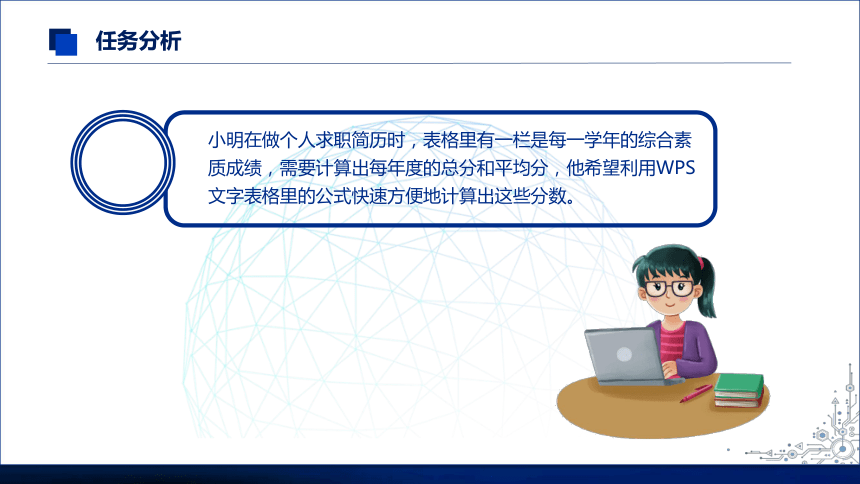 任务分析

小明在做个人求职简历时，表格里有一栏是每一学年的综合素质成绩，需要计算出每年度的总分和平均分，他希望利用WPS文字表格里的公式快速方便地计算出这些分数。